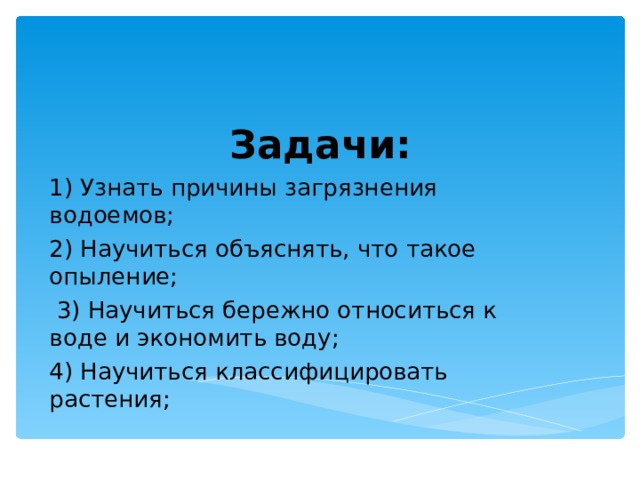 Задачи:

1) Узнать причины загрязнения водоемов;

2) Научиться объяснять, что такое опыление;

3) Научиться бережно относиться к воде и экономить воду;

4) Научиться классифицировать растения;